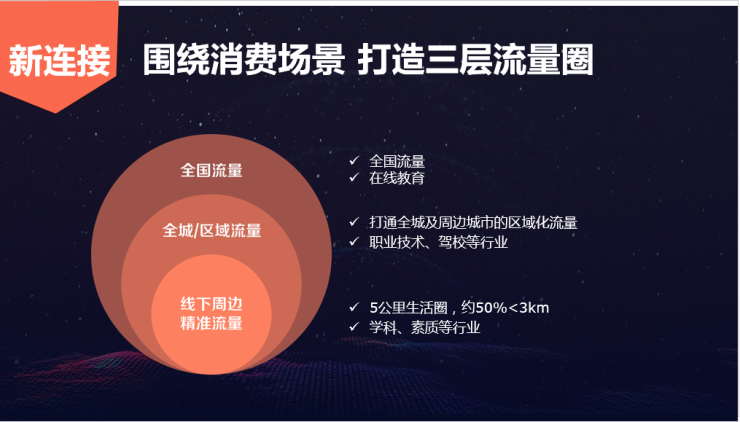 新连接

围绕消费场景 打造三层流量圈

全国流量

全城/区域流量

线下周边
精准流量

✓ 全国流量
✓ 在线教育

✓ 打通全城及周边城市的区域化流量
✓ 职业技术、驾校等行业

✓ 5公里生活圈，约50%<3km
✓ 学科、素质等行业